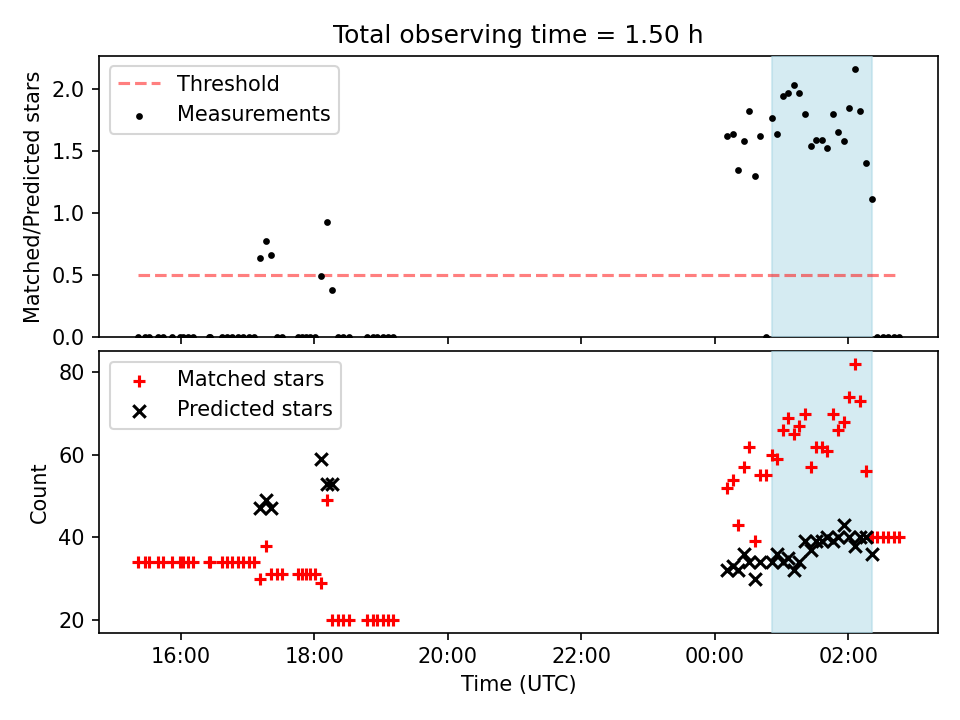 Total observing time = 1.50 h

Threshold
Measurements

Matched/Predicted stars

2.0
1.5
1.0
0.5
0.0

Matched stars
Predicted stars

Count

80
60
40
20

16:00
18:00
20:00
22:00
00:00
02:00

Time (UTC)